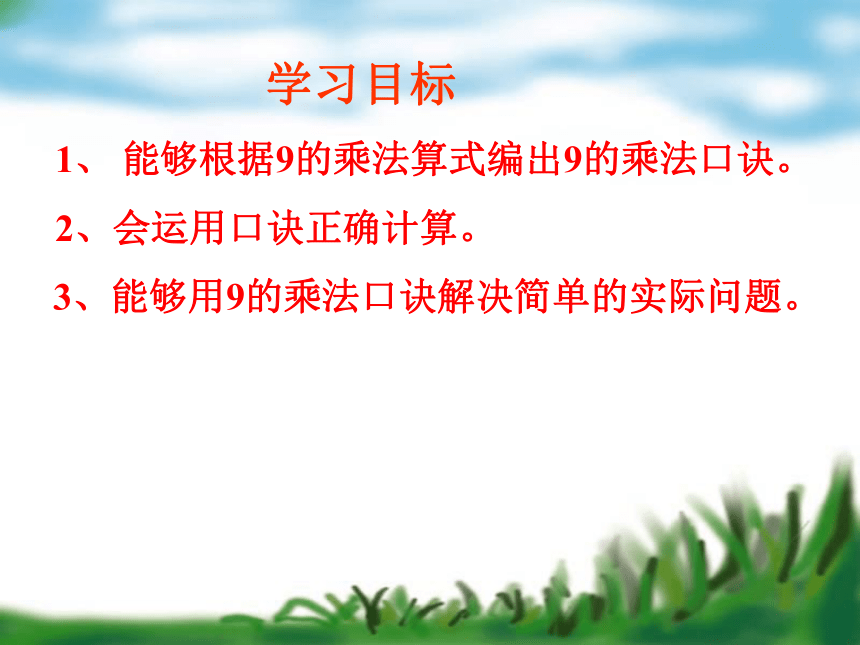 学习目标

1、 能够根据9的乘法算式编出9的乘法口诀。

2、会运用口诀正确计算。

3、能够用9的乘法口诀解决简单的实际问题。